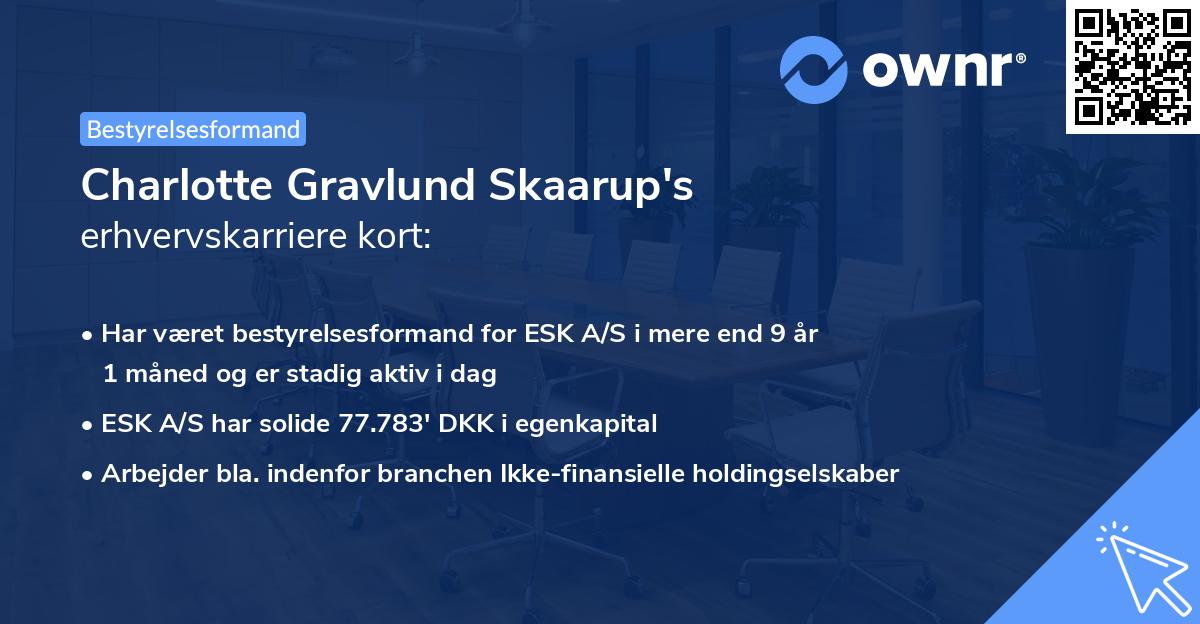 ownr®

Bestyrelsesformand

Charlotte Gravlund Skaarup's erhvervskarriere kort:

• Har været bestyrelsesformand for ESK A/S i mere end 9 år 1 måned og er stadig aktiv i dag
• ESK A/S har solide 77.783' DKK i egenkapital
• Arbejder bla. indenfor branchen Ikke-finansielle holdingselskaber